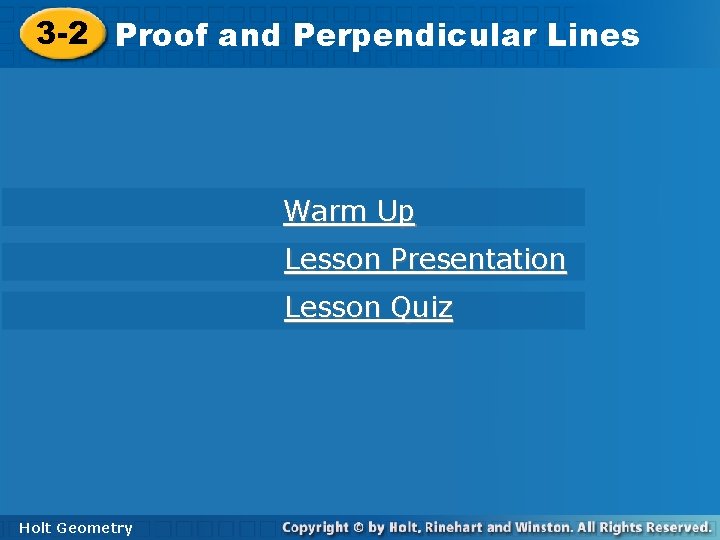 3-2 Proof and Perpendicular Lines

Warm Up

Lesson Presentation

Lesson Quiz

Holt Geometry

Copyright © by Holt, Rinehart and Winston. All Rights Reserved.